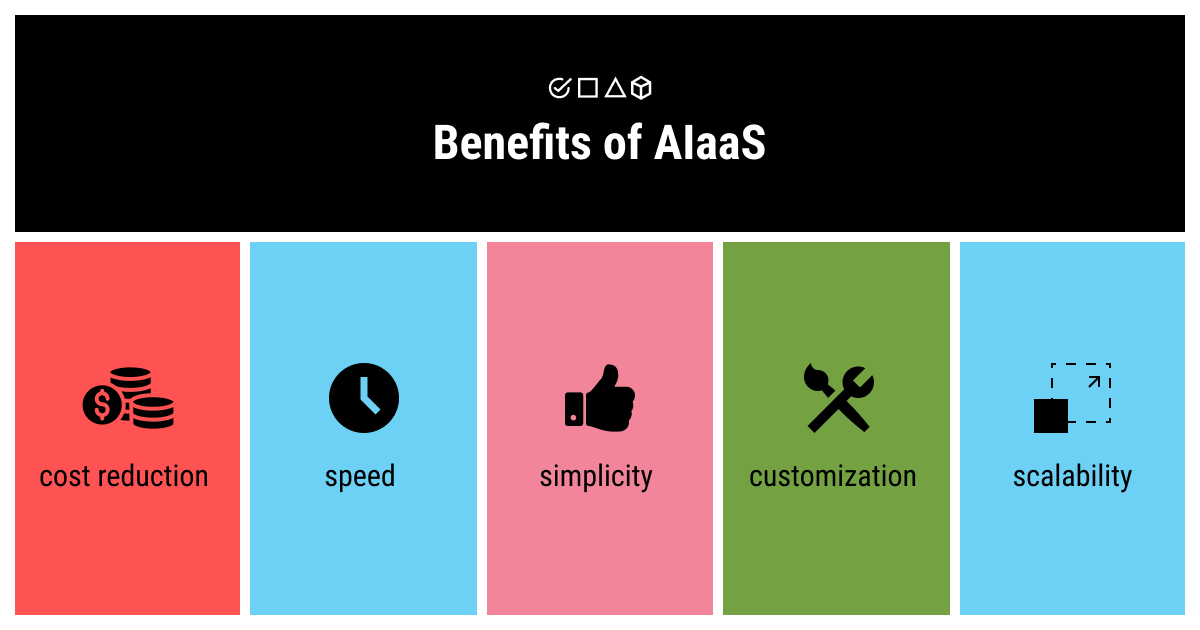 Benefits of AIaaS

cost reduction

speed

simplicity

customization

scalability